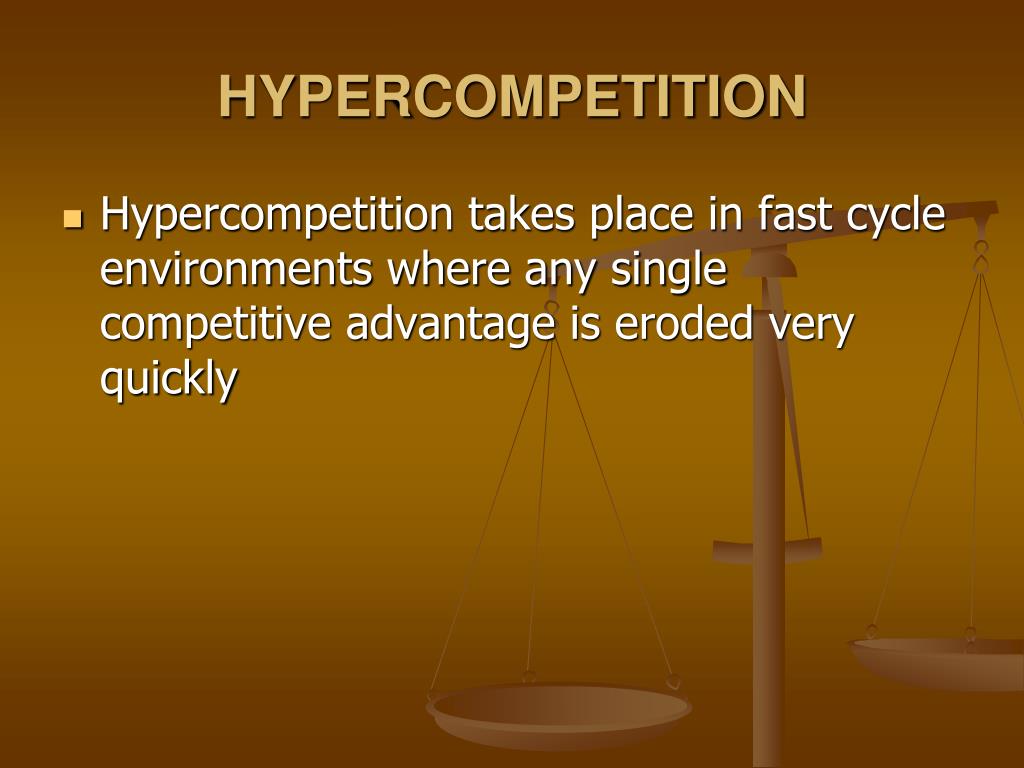 HYPERCOMPETITION

Hypercompetition takes place in fast cycle environments where any single competitive advantage is eroded very quickly